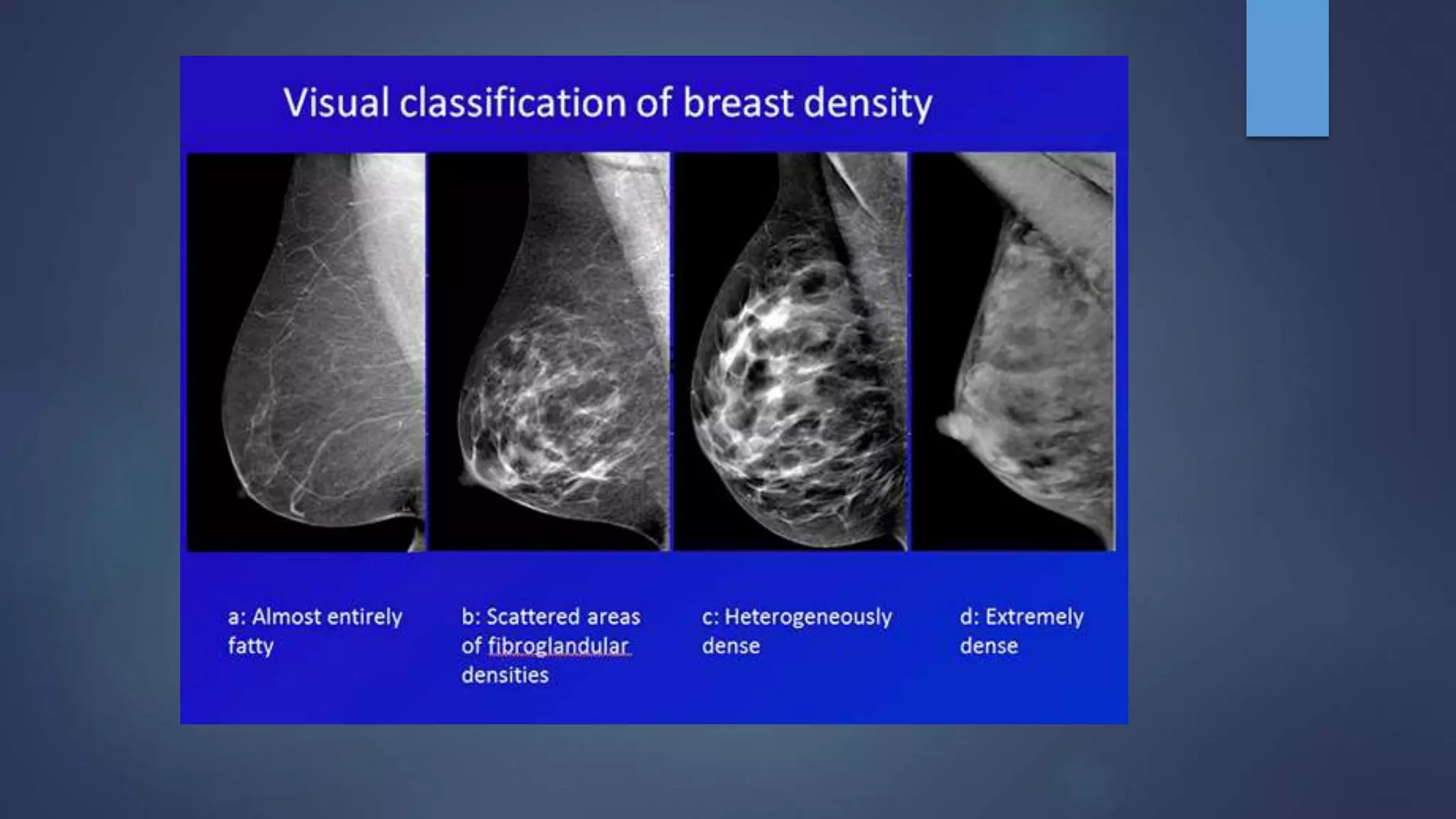 Visual classification of breast density

a: Almost entirely fatty

b: Scattered areas of fibroglandular densities

c: Heterogeneously dense

d: Extremely dense